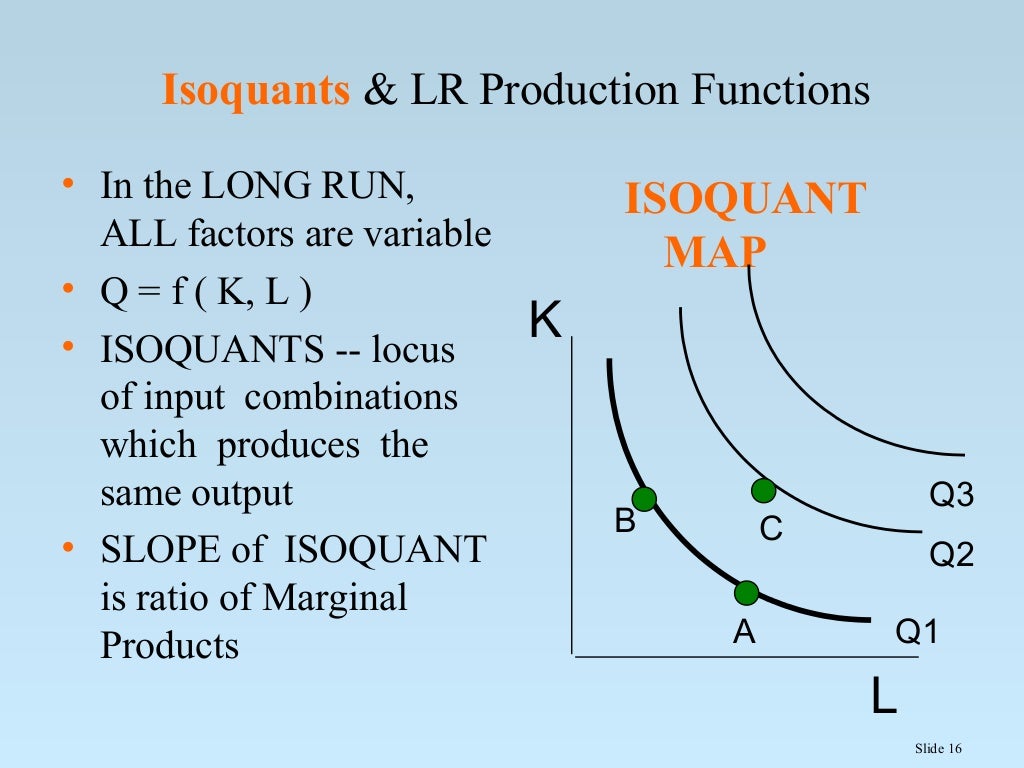 Isoquants & LR Production Functions

• In the LONG RUN, ALL factors are variable
• Q = f ( K, L )
• ISOQUANTS -- locus of input combinations which produces the same output
• SLOPE of ISOQUANT is ratio of Marginal Products

ISOQUANT MAP

K

B

C

A

Q3

Q2

Q1

L

Slide 16